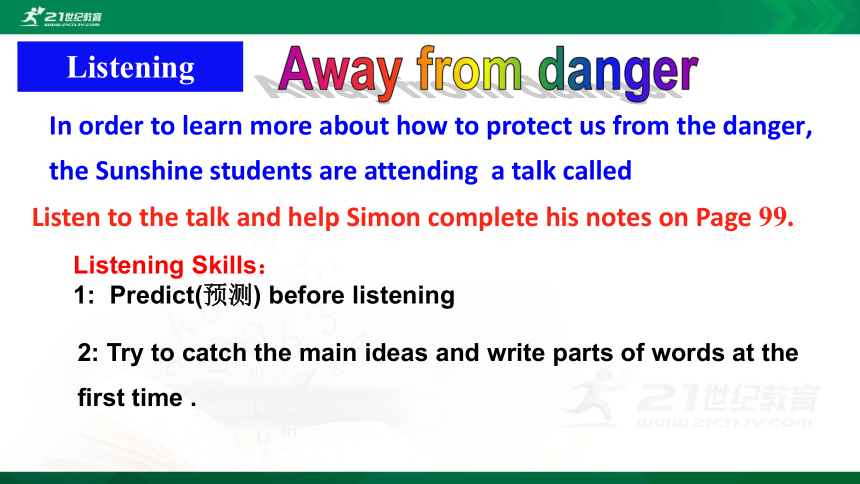 21世纪教育
WWW.21CNJY.COM

Listening

Away from danger

In order to learn more about how to protect us from the danger, the Sunshine students are attending a talk called

Listen to the talk and help Simon complete his notes on Page 99.

Listening Skills：

1: Predict(预测) before listening

2: Try to catch the main ideas and write parts of words at the first time .

21世纪教育
WWW.21CNJY.COM